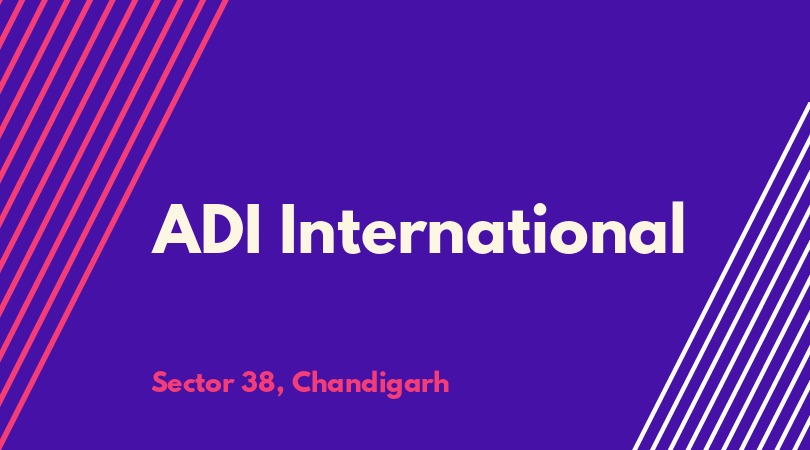 ADI International

Sector 38, Chandigarh